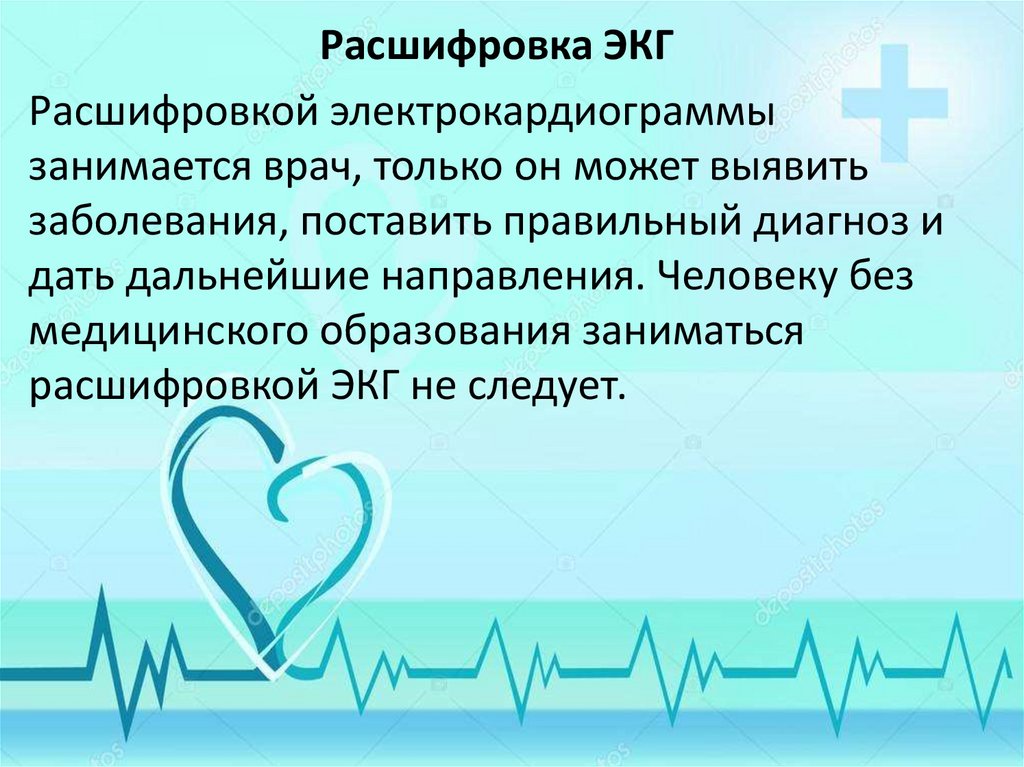 Расшифровка ЭКГ

Расшифровкой электрокардиограммы занимается врач, только он может выявить заболевания, поставить правильный диагноз и дать дальнейшие направления. Человеку без медицинского образования заниматься расшифровкой ЭКГ не следует.

depositphotos